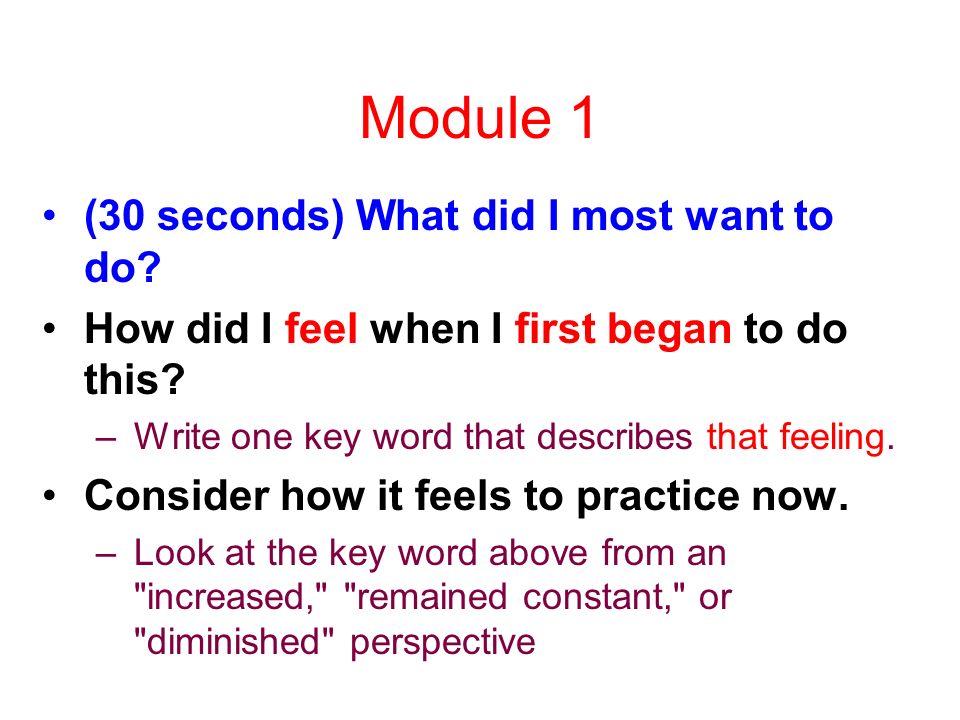 Module 1

• (30 seconds) What did I most want to do?
• How did I feel when I first began to do this?
– Write one key word that describes that feeling.
• Consider how it feels to practice now.
– Look at the key word above from an "increased," "remained constant," or "diminished" perspective